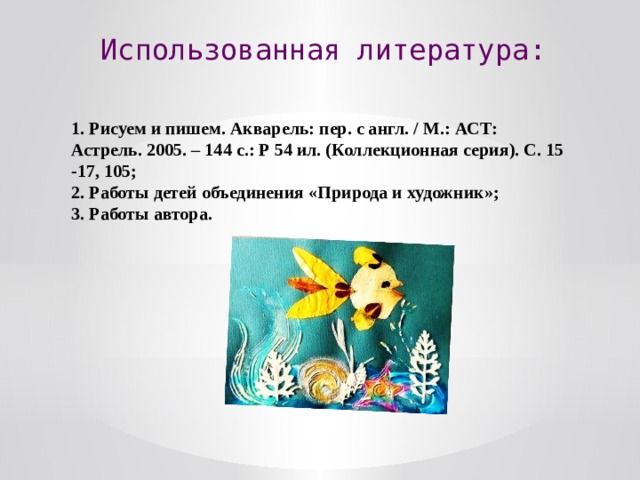 Использованная литература:

1. Рисуем и пишем. Акварель: пер. с англ. / М.: АСТ: Астрель. 2005. – 144 с.: Р 54 ил. (Коллекционная серия). С. 15 -17, 105;
2. Работы детей объединения «Природа и художник»;
3. Работы автора.